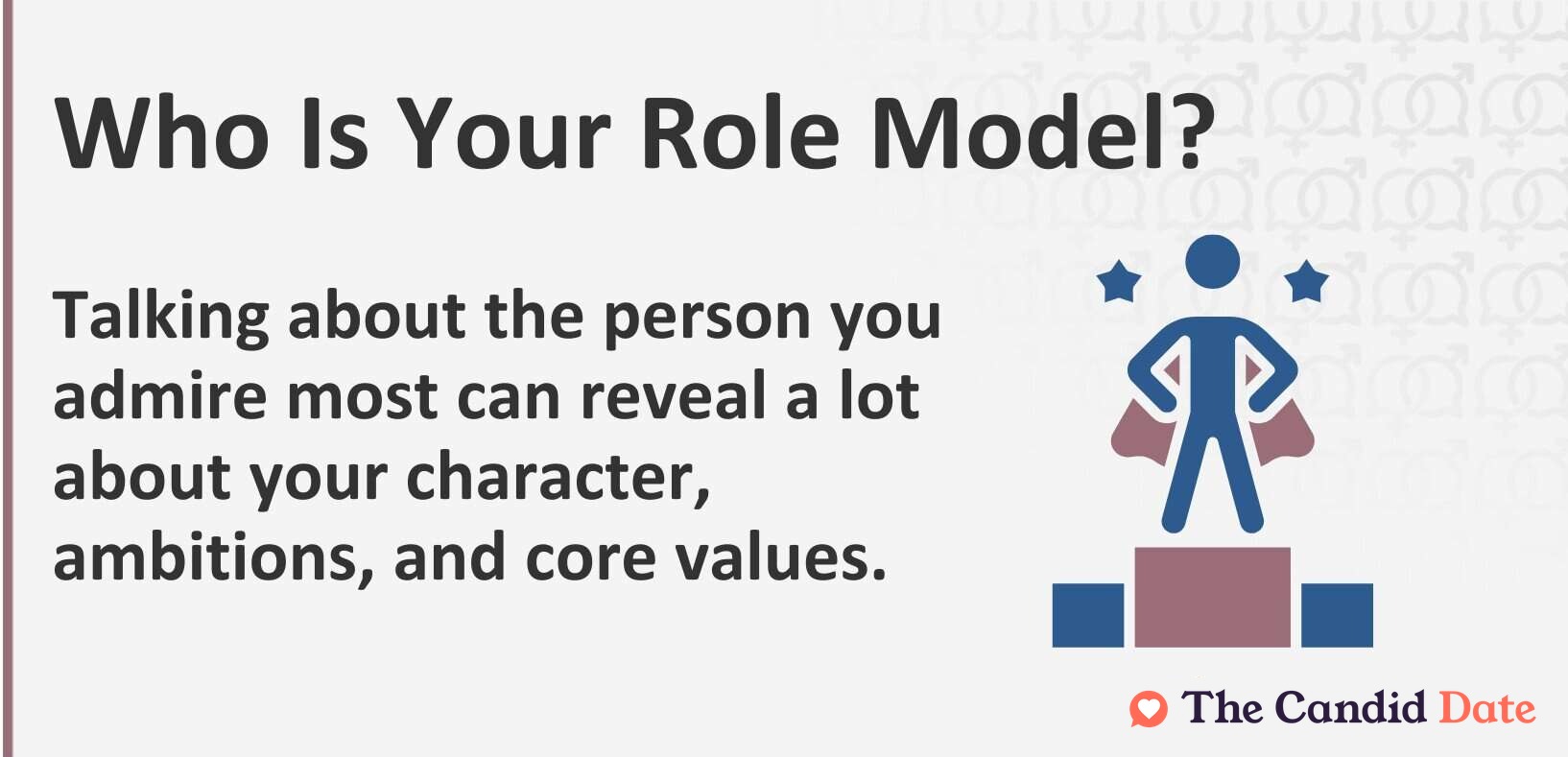 Who Is Your Role Model?

Talking about the person you admire most can reveal a lot about your character, ambitions, and core values.

The Candid Date